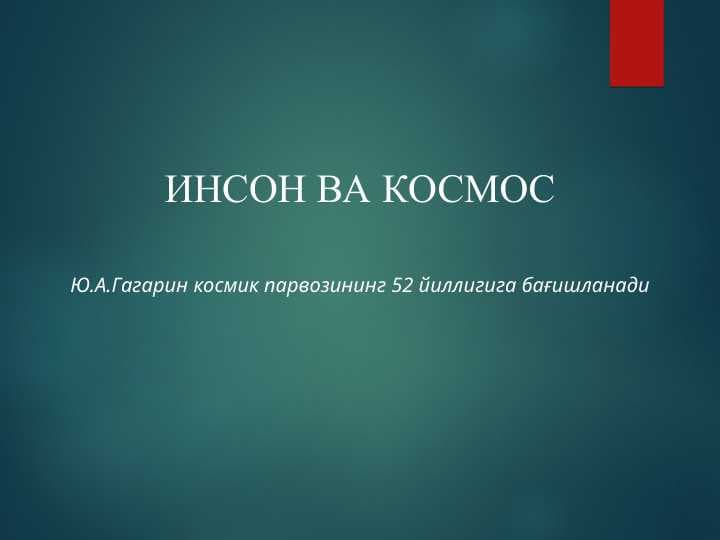 ИНСОН ВА КОСМОС

Ю.А.Гагарин космик парвозининг 52 йиллигига бағишланади